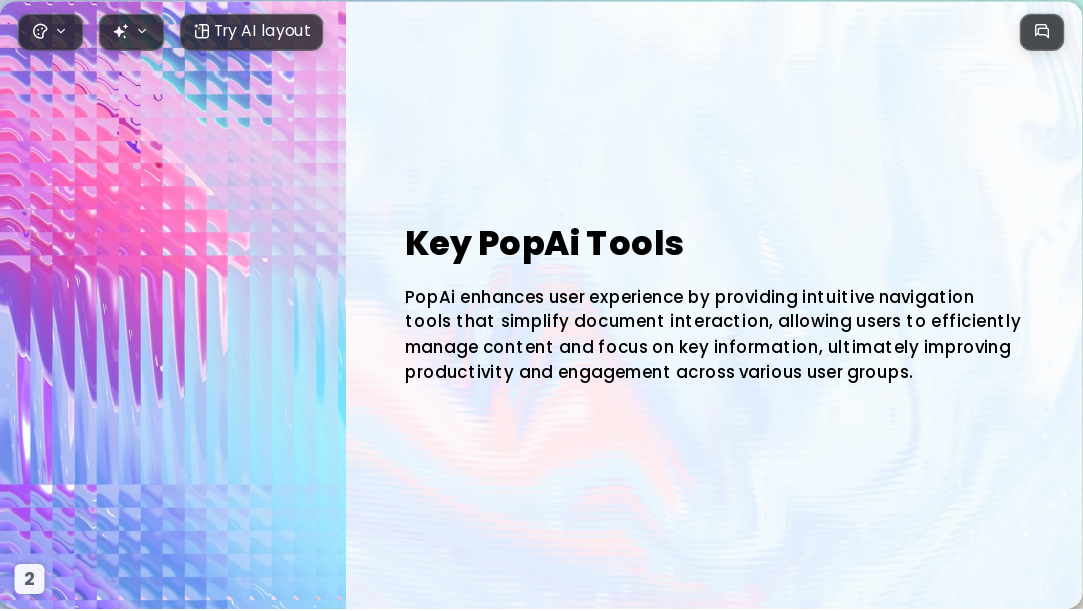 Try AI layout

Key PopAi Tools

PopAi enhances user experience by providing intuitive navigation tools that simplify document interaction, allowing users to efficiently manage content and focus on key information, ultimately improving productivity and engagement across various user groups.

2